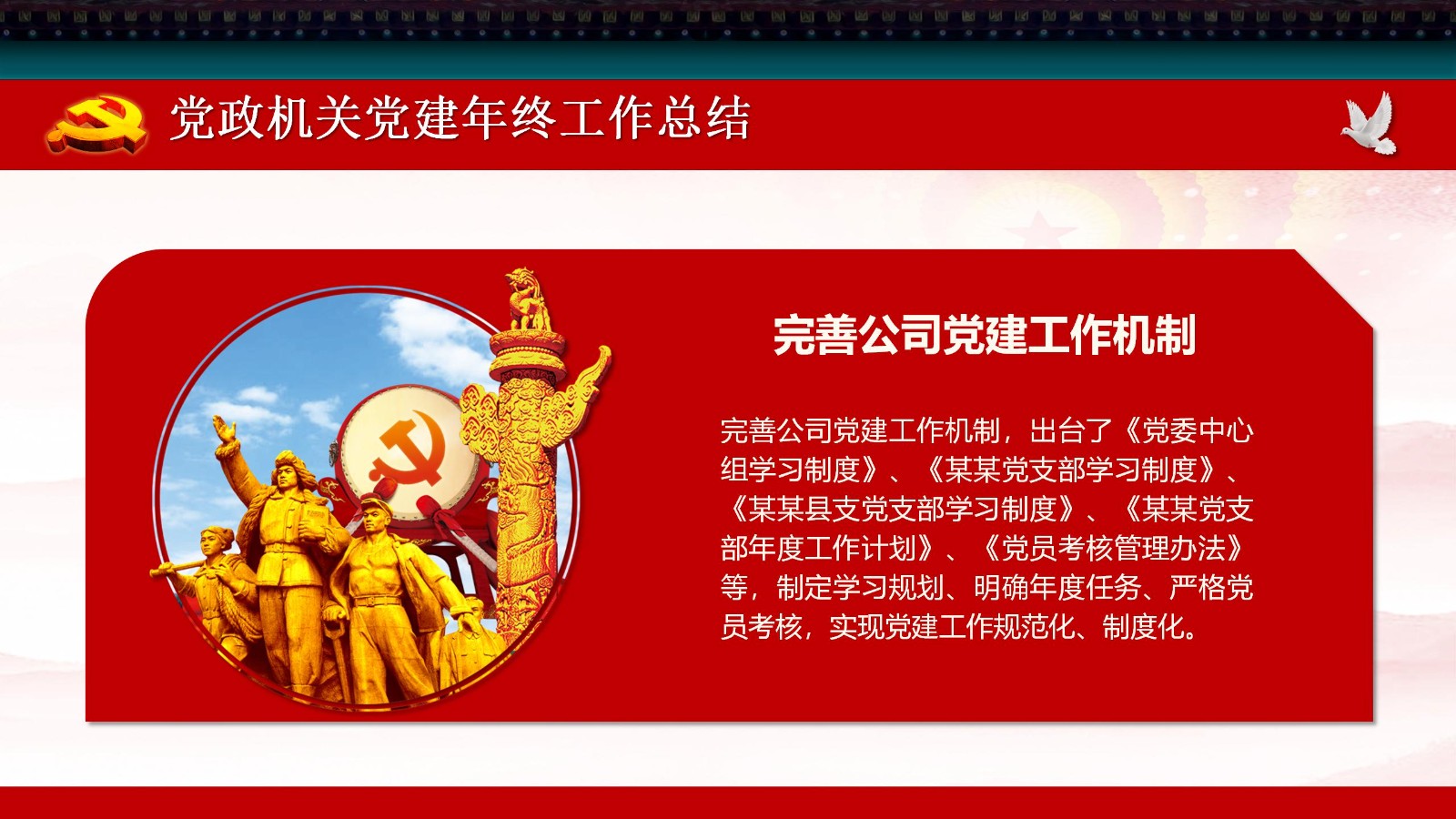 党政机关党建年终工作总结

完善公司党建工作机制

完善公司党建工作机制，出台了《党委中心组学习制度》、《某某党支部学习制度》、《某某县支党支部学习制度》、《某某党支部年度工作计划》、《党员考核管理办法》等，制定学习规划、明确年度任务、严格党员考核，实现党建工作规范化、制度化。